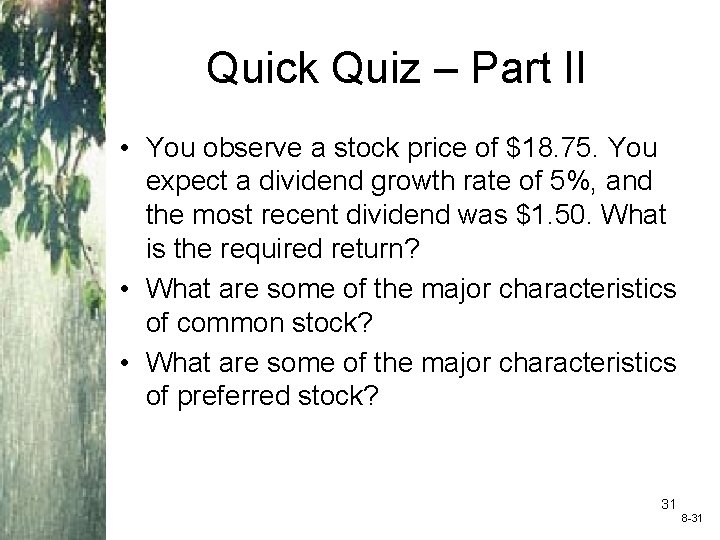 Quick Quiz – Part II

• You observe a stock price of \$18.75. You expect a dividend growth rate of 5%, and the most recent dividend was \$1.50. What is the required return?
• What are some of the major characteristics of common stock?
• What are some of the major characteristics of preferred stock?

31

8-31